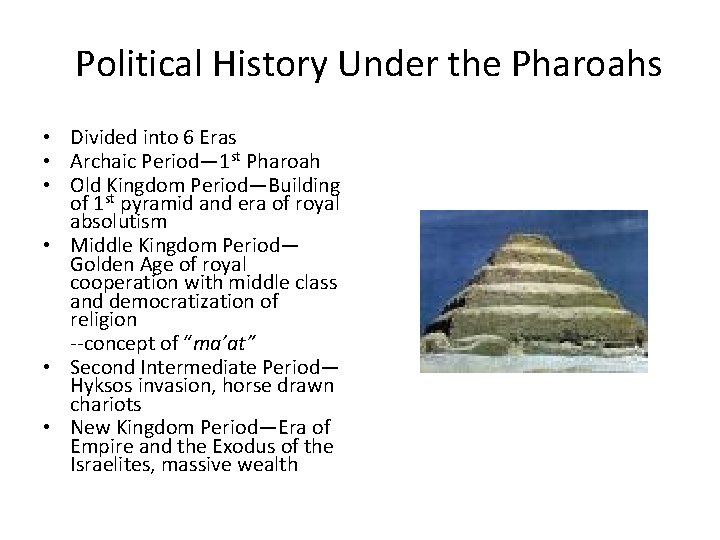 Political History Under the Pharoahs

• Divided into 6 Eras
• Archaic Period—1st Pharoah
• Old Kingdom Period—Building of 1st pyramid and era of royal absolutism
• Middle Kingdom Period—Golden Age of royal cooperation with middle class and democratization of religion
--concept of "ma'at"
• Second Intermediate Period—Hyksos invasion, horse drawn chariots
• New Kingdom Period—Era of Empire and the Exodus of the Israelites, massive wealth